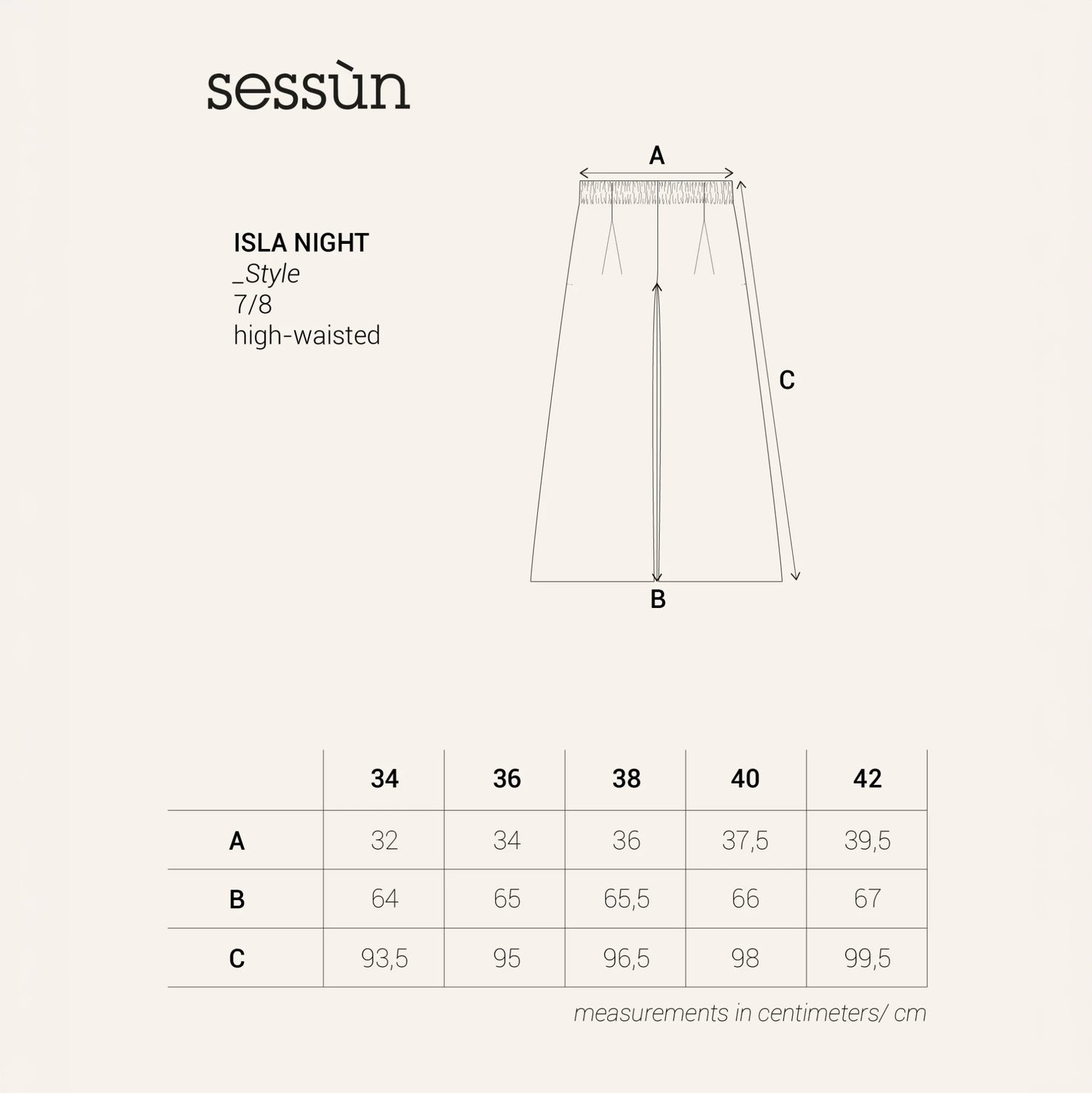 sessùn

ISLA NIGHT
_Style
7/8
high-waisted

A

C

B

| | 34 | 36 | 38 | 40 | 42 |
|---|---|---|---|---|---|
| A | 32 | 34 | 36 | 37,5 | 39,5 |
| B | 64 | 65 | 65,5 | 66 | 67 |
| C | 93,5 | 95 | 96,5 | 98 | 99,5 |

measurements in centimeters/ cm